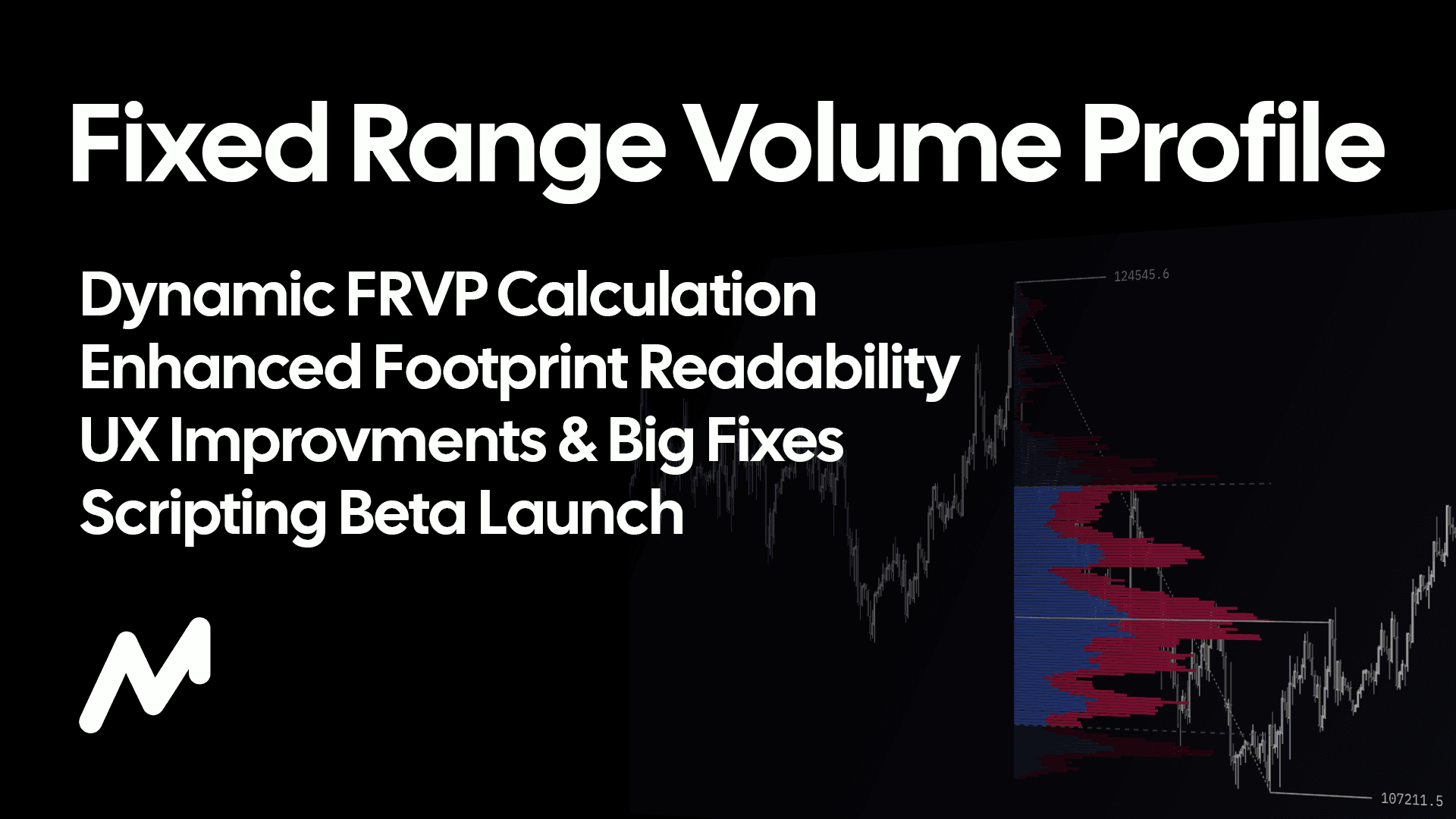 Fixed Range Volume Profile

Dynamic FRVP Calculation
Enhanced Footprint Readability
UX Improvments & Big Fixes
Scripting Beta Launch

124545.6

107211.5